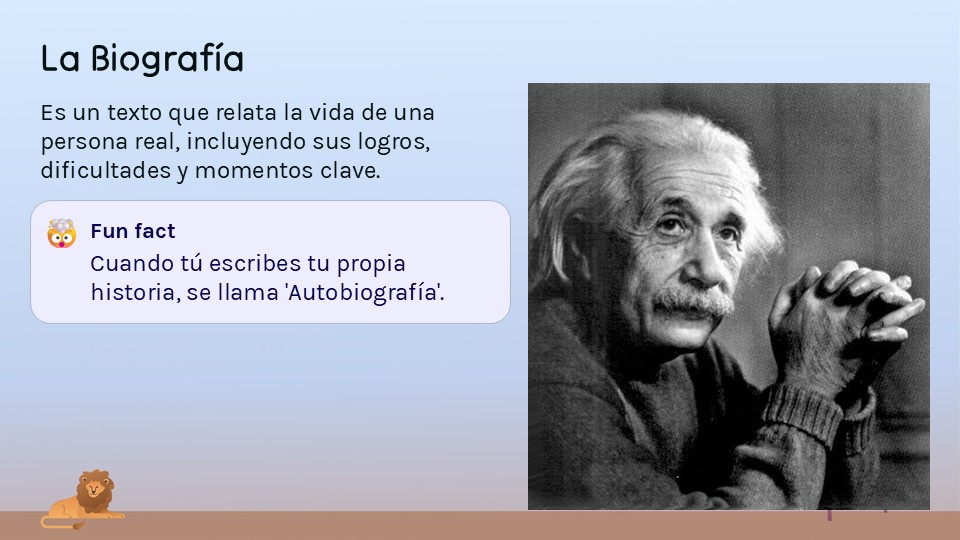 La Biografía

Es un texto que relata la vida de una persona real, incluyendo sus logros, dificultades y momentos clave.

Fun fact

Cuando tú escribes tu propia historia, se llama 'Autobiografía'.